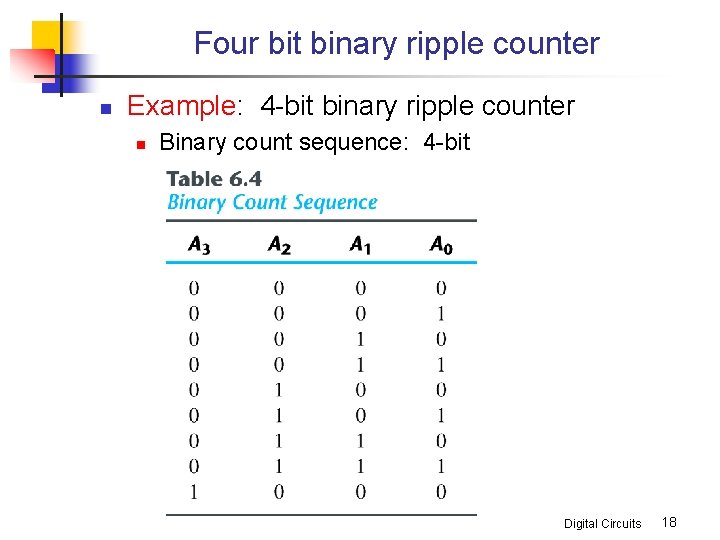 Four bit binary ripple counter

Example: 4-bit binary ripple counter

Binary count sequence: 4-bit

Table 6.4
Binary Count Sequence

| $A_3$ | $A_2$ | $A_1$ | $A_0$ |
|---|---|---|---|
| 0 | 0 | 0 | 0 |
| 0 | 0 | 0 | 1 |
| 0 | 0 | 1 | 0 |
| 0 | 0 | 1 | 1 |
| 0 | 1 | 0 | 0 |
| 0 | 1 | 0 | 1 |
| 0 | 1 | 1 | 0 |
| 0 | 1 | 1 | 1 |
| 1 | 0 | 0 | 0 |

Digital Circuits 18